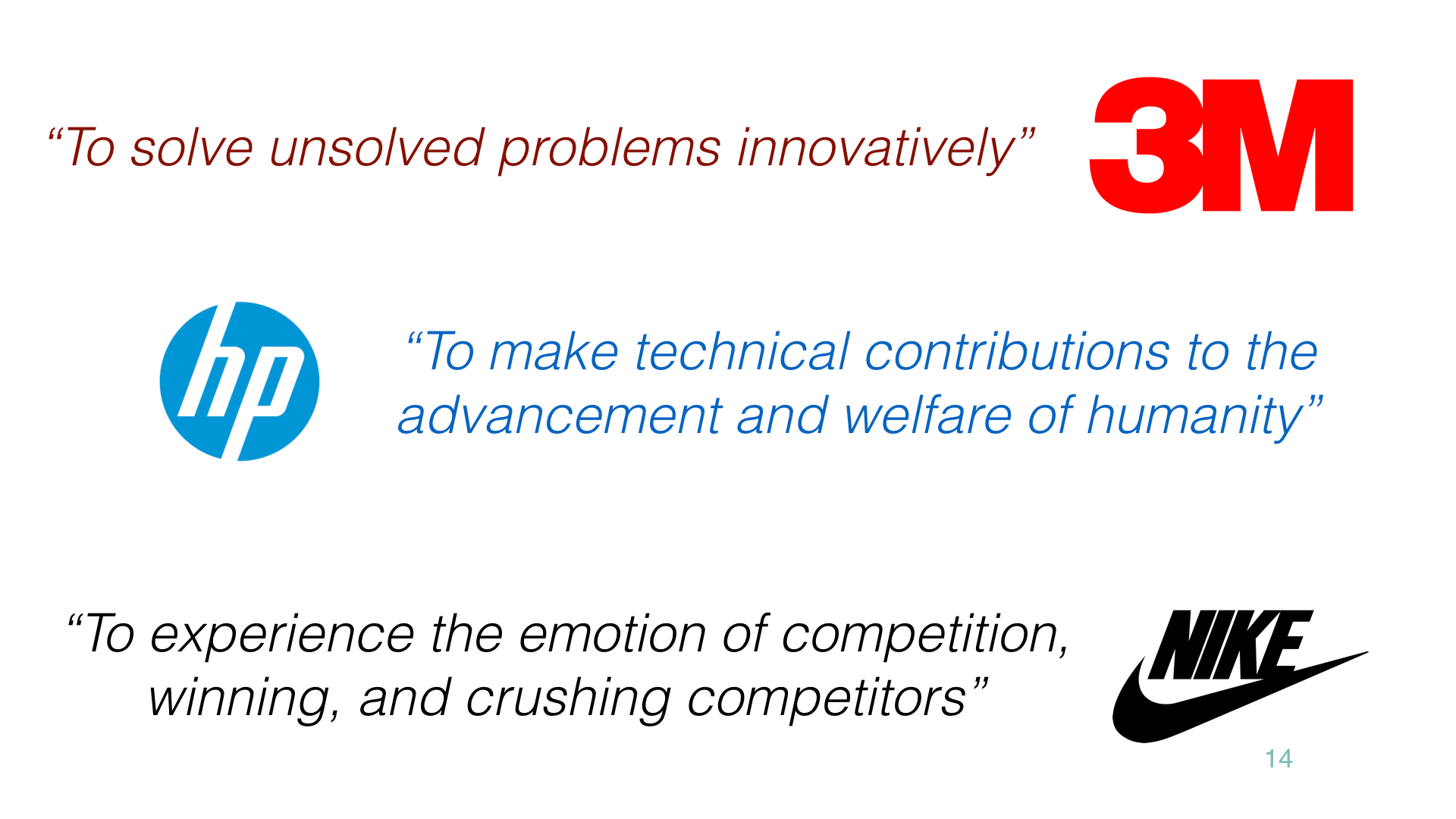 “To solve unsolved problems innovatively”

3M

hp

“To make technical contributions to the advancement and welfare of humanity”

“To experience the emotion of competition, winning, and crushing competitors”

NIKE

14